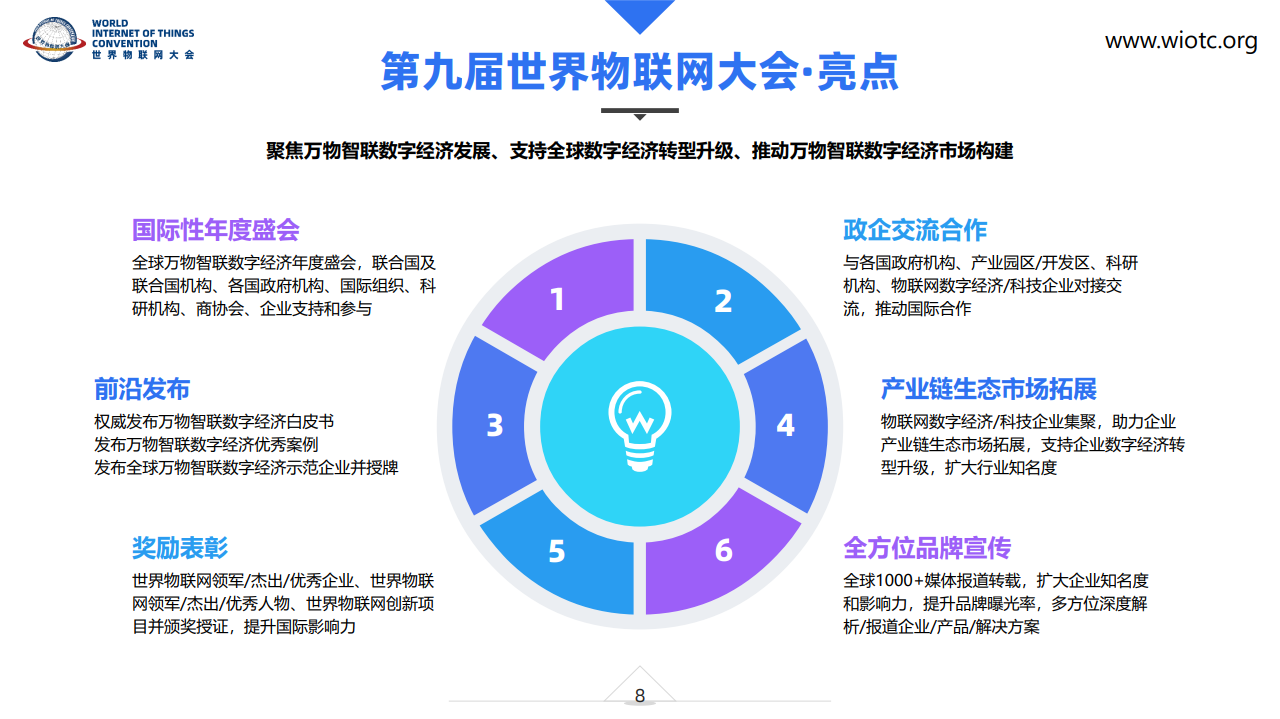 WORLD INTERNET OF THINGS CONVENTION
世界物联网大会

www.wiotc.org

第九届世界物联网大会·亮点

聚焦万物智联数字经济发展、支持全球数字经济转型升级、推动万物智联数字经济市场构建

国际性年度盛会
全球万物智联数字经济年度盛会，联合国及联合国机构、各国政府机构、国际组织、科研机构、商协会、企业支持和参与

前沿发布
权威发布万物智联数字经济白皮书
发布万物智联数字经济优秀案例
发布全球万物智联数字经济示范企业并授牌

奖励表彰
世界物联网领军/杰出/优秀企业、世界物联网领军/杰出/优秀人物、世界物联网创新项目并颁奖授证，提升国际影响力

1
2
3
4
5
6

政企交流合作
与各国政府机构、产业园区/开发区、科研机构、物联网数字经济/科技企业对接交流，推动国际合作

产业链生态市场拓展
物联网数字经济/科技企业集聚，助力企业产业链生态市场拓展，支持企业数字经济转型升级，扩大行业知名度

全方位品牌宣传
全球1000+媒体报道转载，扩大企业知名度和影响力，提升品牌曝光率，多方位深度解析/报道企业/产品/解决方案

8